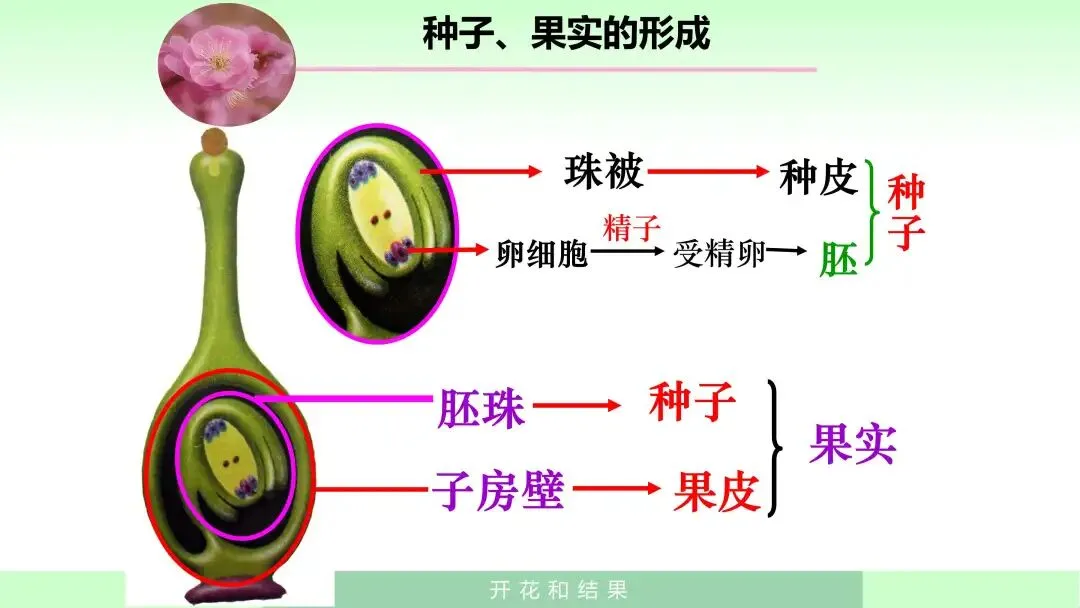 种子、果实的形成

珠被 → 种皮
精子
卵细胞 → 受精卵 → 胚
种子

胚珠 → 种子
子房壁 → 果皮
果实

开花和结果